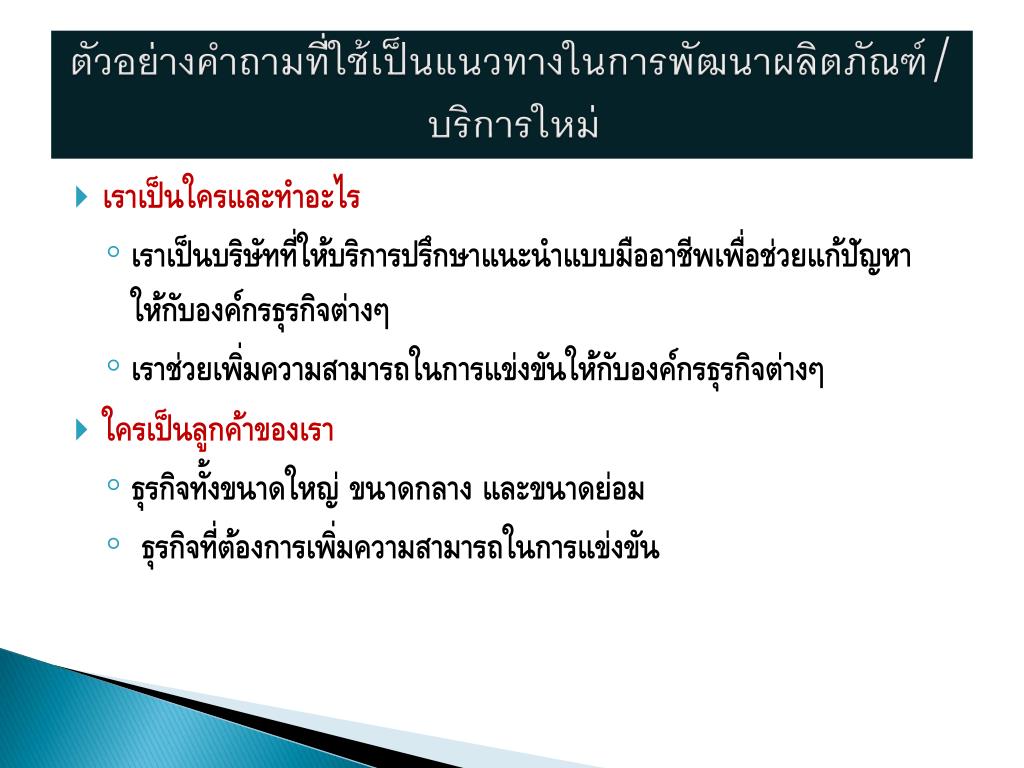 ตัวอย่างคำถามที่ใช้เป็นแนวทางในการพัฒนาผลิตภัณฑ์/บริการใหม่

เราเป็นใครและทำอะไร

เราเป็นบริษัทที่ให้บริการปรึกษาแนะนำแบบมืออาชีพเพื่อช่วยแก้ปัญหาให้กับองค์กรธุรกิจต่างๆ

เราช่วยเพิ่มความสามารถในการแข่งขันให้กับองค์กรธุรกิจต่างๆ

ใครเป็นลูกค้าของเรา

ธุรกิจทั้งขนาดใหญ่ ขนาดกลาง และขนาดย่อม

ธุรกิจที่ต้องการเพิ่มความสามารถในการแข่งขัน